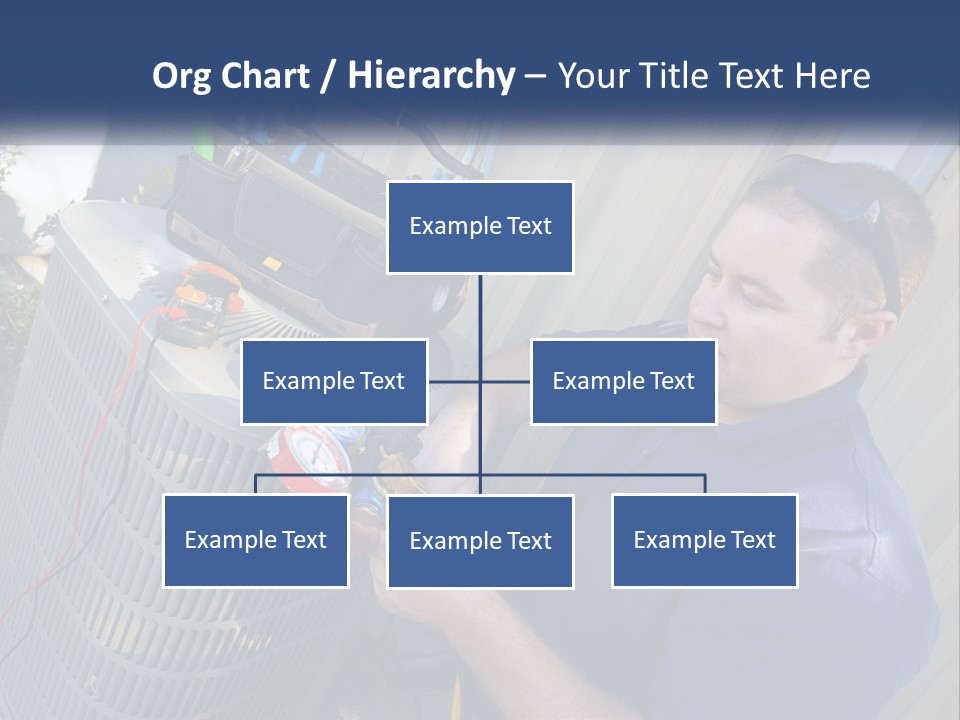 Org Chart / Hierarchy – Your Title Text Here

Example Text

Example Text

Example Text

Example Text

Example Text

Example Text